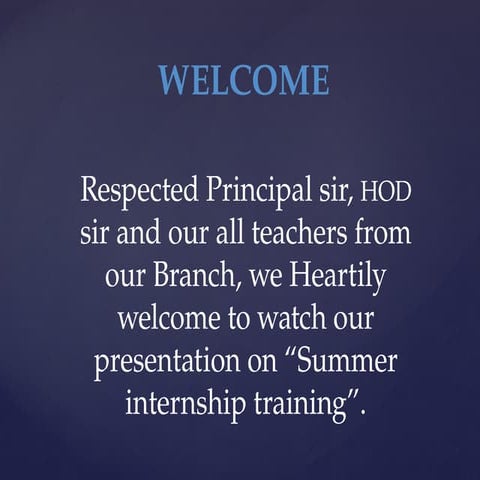 WELCOME

Respected Principal sir, HOD sir and our all teachers from our Branch, we Heartily welcome to watch our presentation on “Summer internship training”.